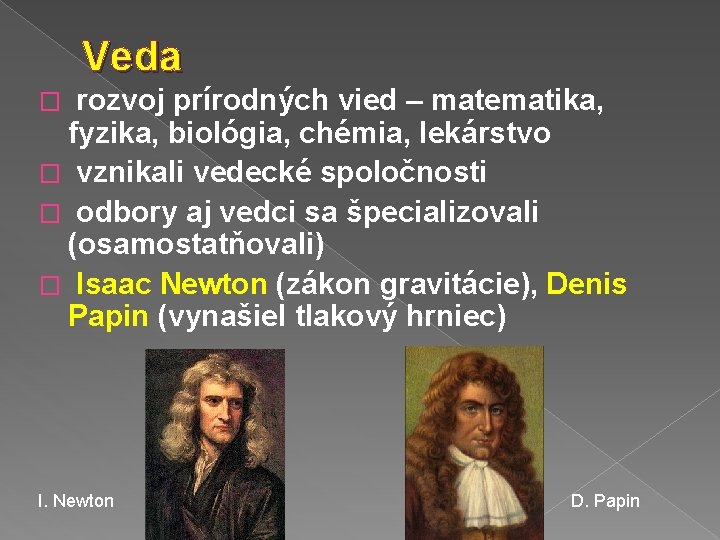 Veda

rozvoj prírodných vied – matematika, fyzika, biológia, chémia, lekárstvo

vznikali vedecké spoločnosti

odbory aj vedci sa špecializovali (osamostatňovali)

Isaac Newton (zákon gravitácie), Denis Papin (vynašiel tlakový hrniec)

I. Newton

D. Papin